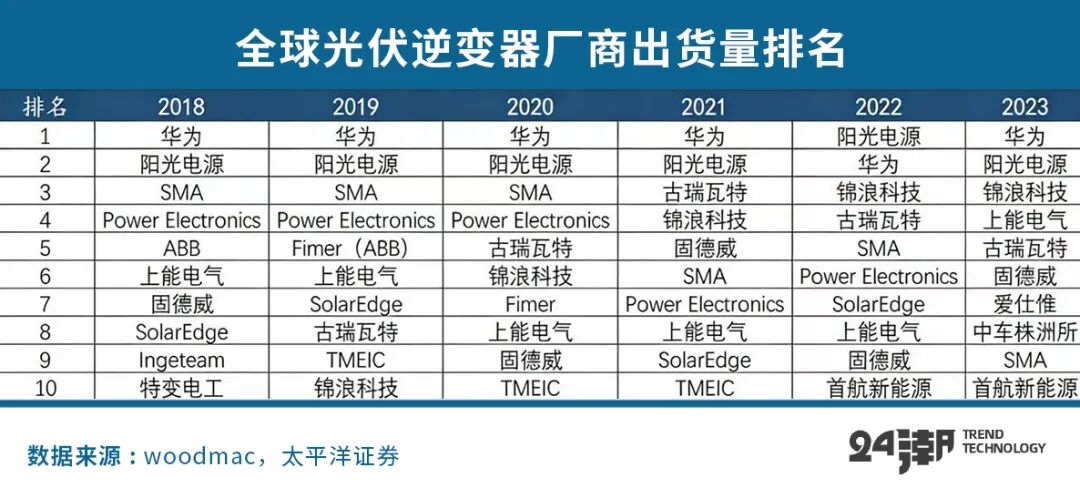 全球光伏逆变器厂商出货量排名

| 排名 | 2018 | 2019 | 2020 | 2021 | 2022 | 2023 |
|---|---|---|---|---|---|---|
| 1 | 华为 | 华为 | 华为 | 华为 | 阳光电源 | 华为 |
| 2 | 阳光电源 | 阳光电源 | 阳光电源 | 阳光电源 | 华为 | 阳光电源 |
| 3 | SMA | SMA | SMA | 古瑞瓦特 | 锦浪科技 | 锦浪科技 |
| 4 | Power Electronics | Power Electronics | Power Electronics | 锦浪科技 | 古瑞瓦特 | 上能电气 |
| 5 | ABB | Fimer（ABB） | 古瑞瓦特 | 固德威 | SMA | 古瑞瓦特 |
| 6 | 上能电气 | 上能电气 | 锦浪科技 | SMA | Power Electronics | 固德威 |
| 7 | 固德威 | SolarEdge | Fimer | Power Electronics | SolarEdge | 爱仕惟 |
| 8 | SolarEdge | 古瑞瓦特 | 上能电气 | 上能电气 | 上能电气 | 中车株洲所 |
| 9 | Ingeteam | TMEIC | 固德威 | SolarEdge | 固德威 | SMA |
| 10 | 特变电工 | 锦浪科技 | TMEIC | TMEIC | 首航新能源 | 首航新能源 |

数据来源：woodmac，太平洋证券

24潮 TREND TECHNOLOGY